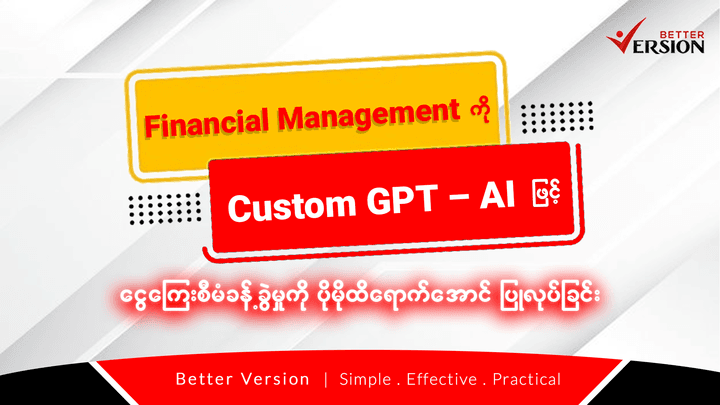 BETTER VERSION

Financial Management ကို

Custom GPT – AI ဖြင့်

ငွေကြေးစီမံခန့်ခွဲမှုကို ပိုမိုထိရောက်အောင် ပြုလုပ်ခြင်း

Better Version | Simple . Effective . Practical